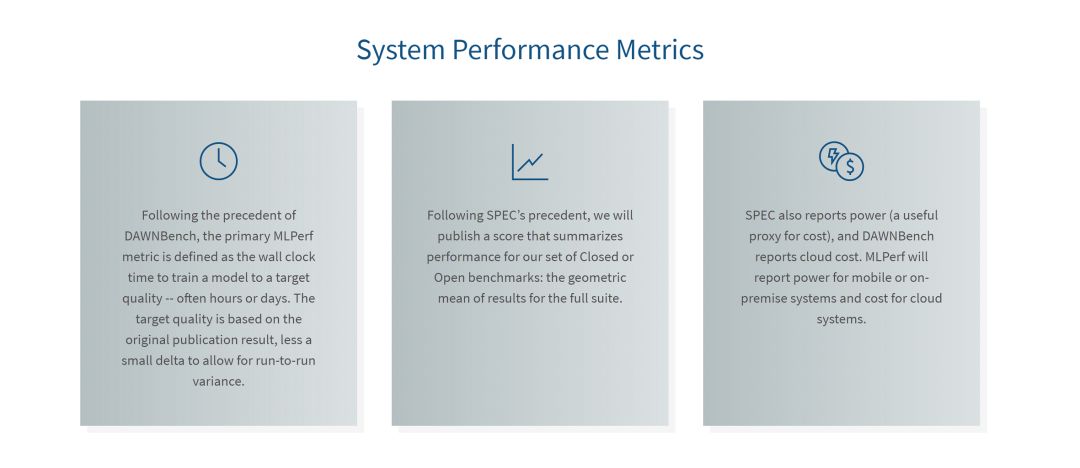 System Performance Metrics

Following the precedent of DAWNBench, the primary MLPerf metric is defined as the wall clock time to train a model to a target quality -- often hours or days. The target quality is based on the original publication result, less a small delta to allow for run-to-run variance.

Following SPEC's precedent, we will publish a score that summarizes performance for our set of Closed or Open benchmarks: the geometric mean of results for the full suite.

SPEC also reports power (a useful proxy for cost), and DAWNBench reports cloud cost. MLPerf will report power for mobile or on-premise systems and cost for cloud systems.